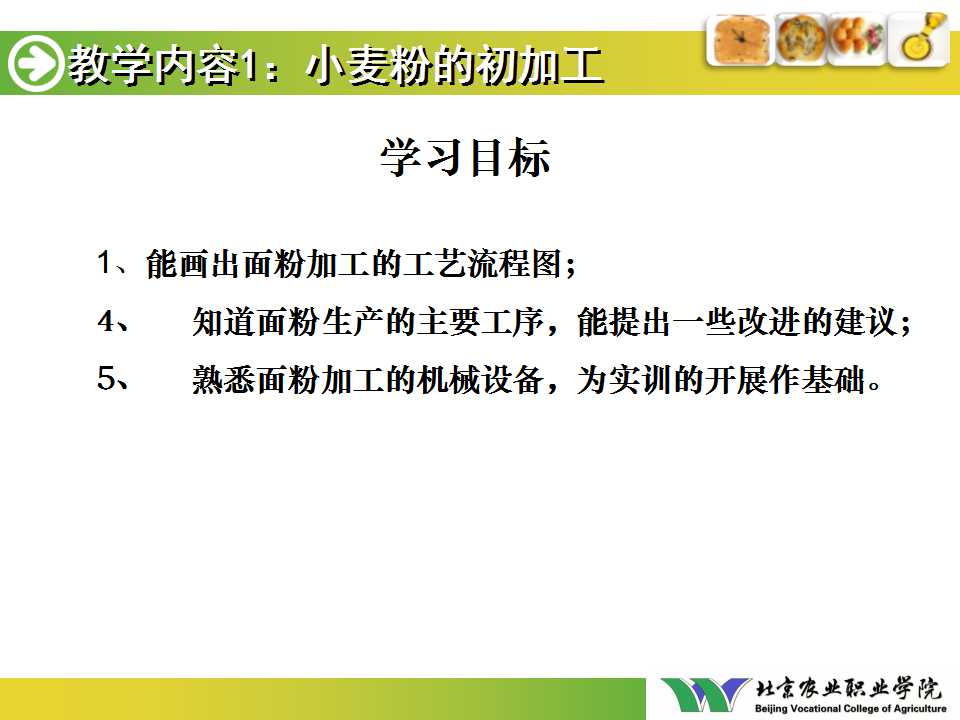 教学内容1：小麦粉的初加工

学习目标

1、能画出面粉加工的工艺流程图；

4、 知道面粉生产的主要工序，能提出一些改进的建议；

5、 熟悉面粉加工的机械设备，为实训的开展作基础。

北京农业职业学院
Beijing Vocational College of Agriculture